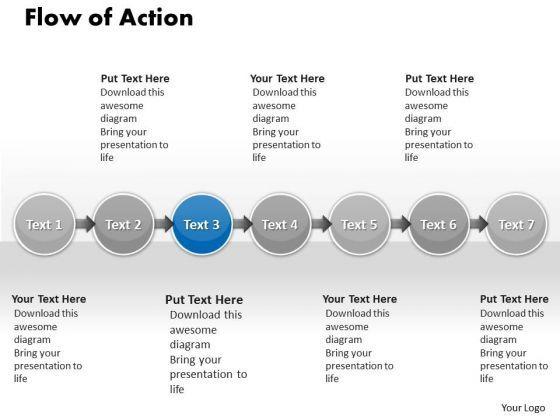 Flow of Action

Put Text Here
Download this awesome diagram
Bring your presentation to life

Your Text Here
Download this awesome diagram
Bring your presentation to life

Put Text Here
Download this awesome diagram
Bring your presentation to life

Text 1
Text 2
Text 3
Text 4
Text 5
Text 6
Text 7

Your Text Here
Download this awesome diagram
Bring your presentation to life

Put Text Here
Download this awesome diagram
Bring your presentation to life

Your Text Here
Download this awesome diagram
Bring your presentation to life

Put Text Here
Download this awesome diagram
Bring your presentation to life

Your Logo